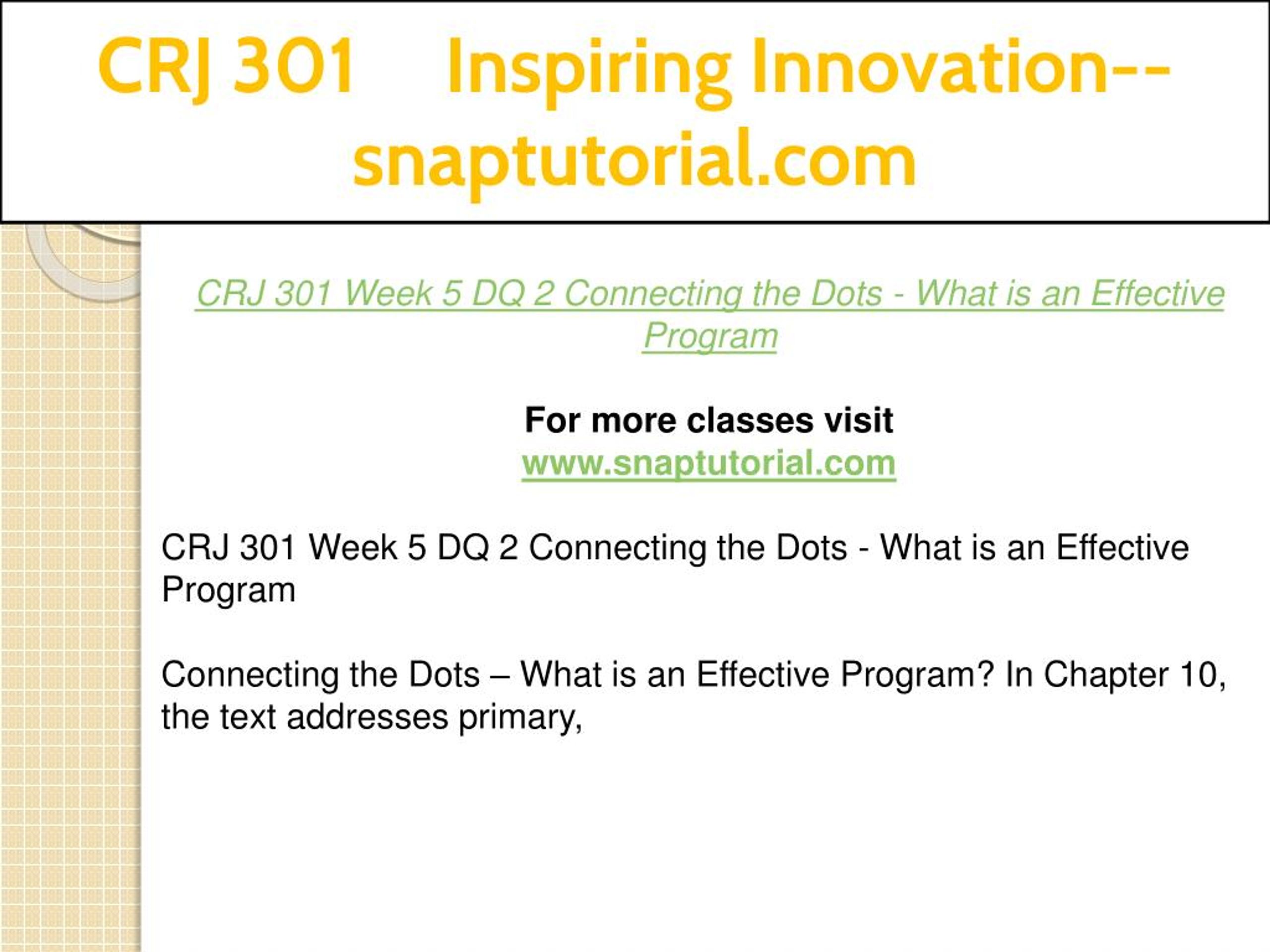 CRJ 301 Inspiring Innovation--snaptutorial.com

CRJ 301 Week 5 DQ 2 Connecting the Dots - What is an Effective Program

For more classes visit
www.snaptutorial.com

CRJ 301 Week 5 DQ 2 Connecting the Dots - What is an Effective Program

Connecting the Dots – What is an Effective Program? In Chapter 10, the text addresses primary,